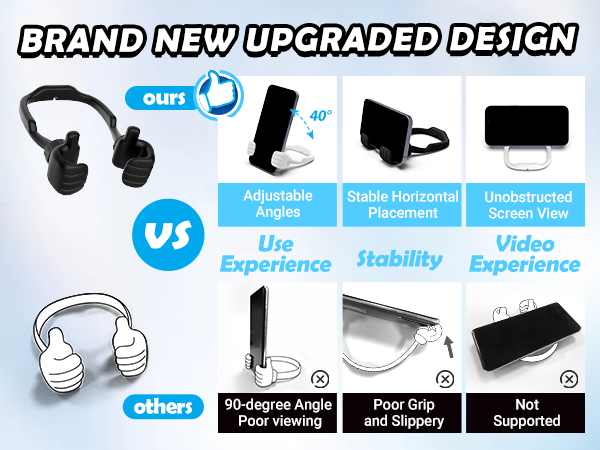 BRAND NEW UPGRADED DESIGN

ours

40°

Adjustable Angles

Stable Horizontal Placement

Unobstructed Screen View

VS

Use Experience

Stability

Video Experience

others

90-degree Angle Poor viewing

Poor Grip and Slippery

Not Supported